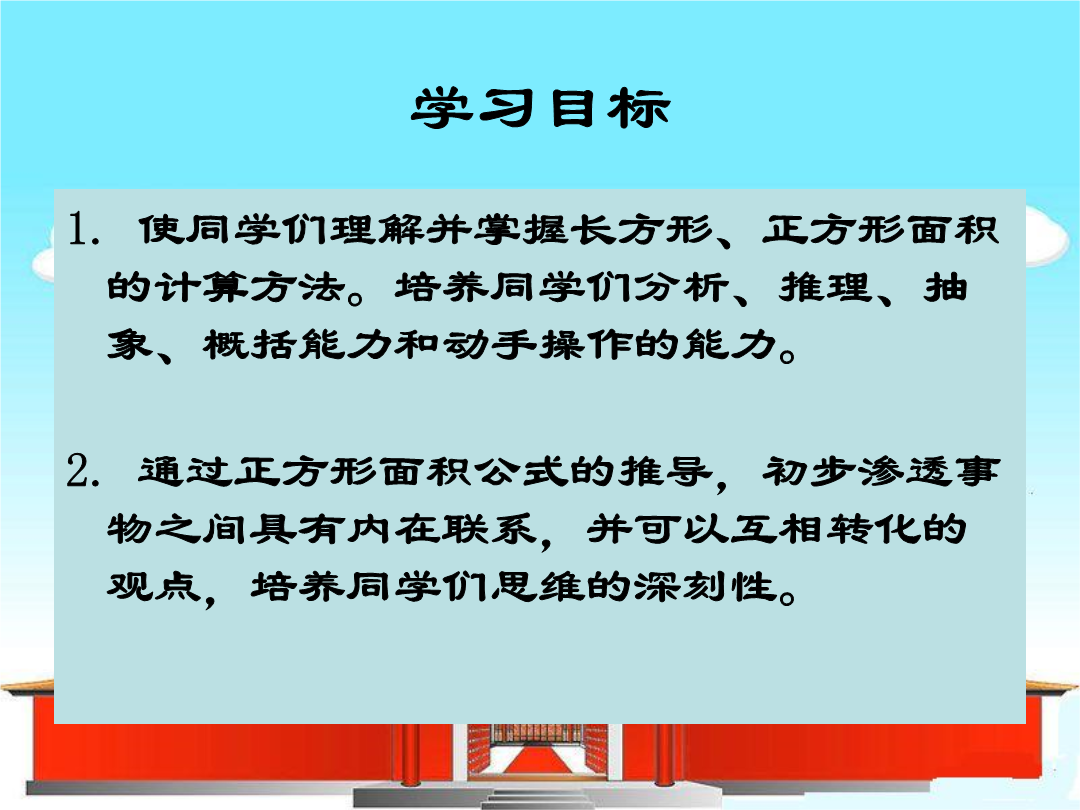 学习目标

1. 使同学们理解并掌握长方形、正方形面积的计算方法。培养同学们分析、推理、抽象、概括能力和动手操作的能力。

2. 通过正方形面积公式的推导，初步渗透事物之间具有内在联系，并可以互相转化的观点，培养同学们思维的深刻性。